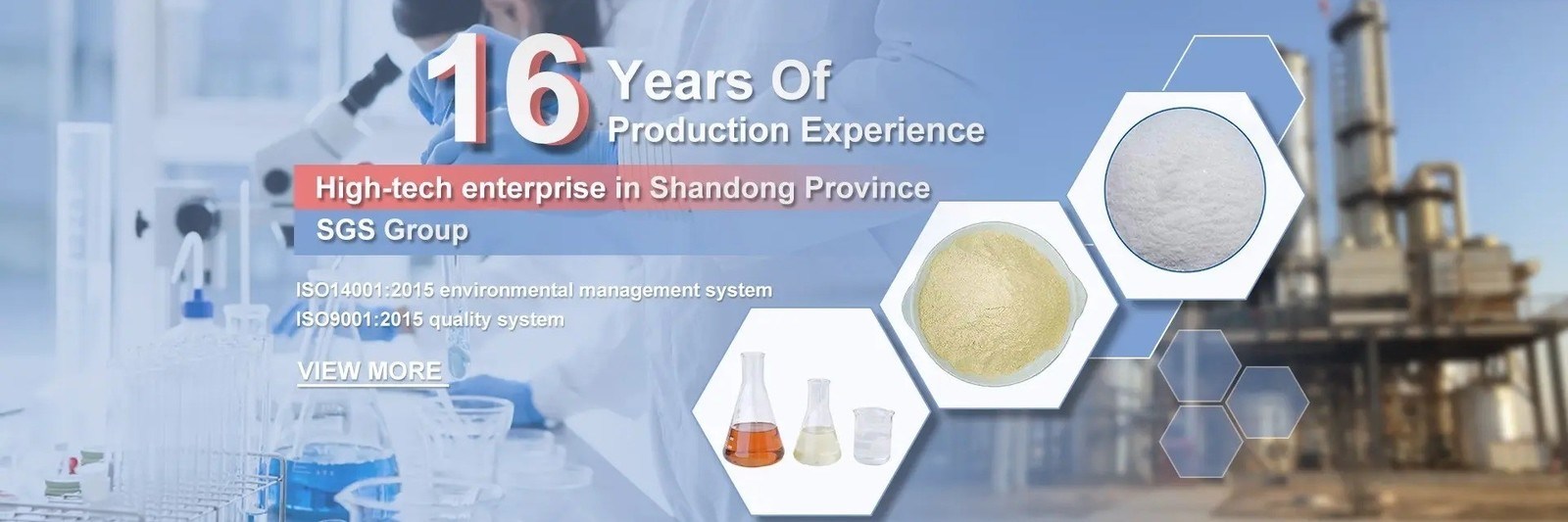 16 Years Of Production Experience

High-tech enterprise in Shandong Province

SGS Group

ISO14001:2015 environmental management system
ISO9001:2015 quality system

VIEW MORE